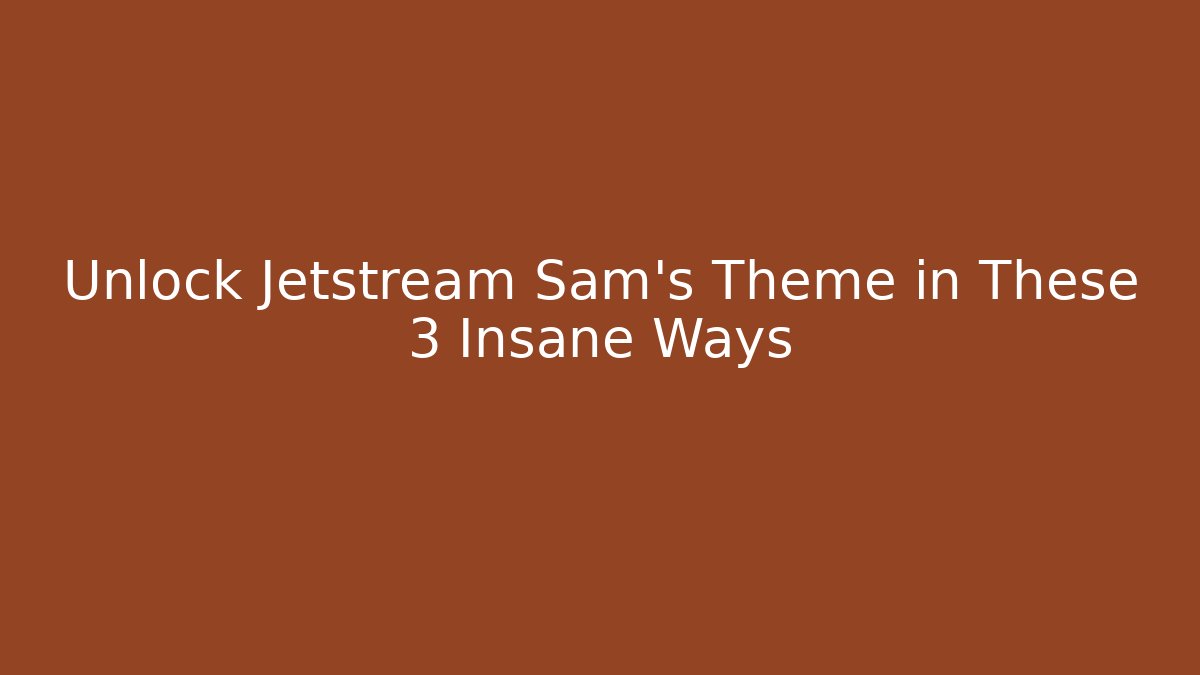 Unlock Jetstream Sam's Theme in These 3 Insane Ways